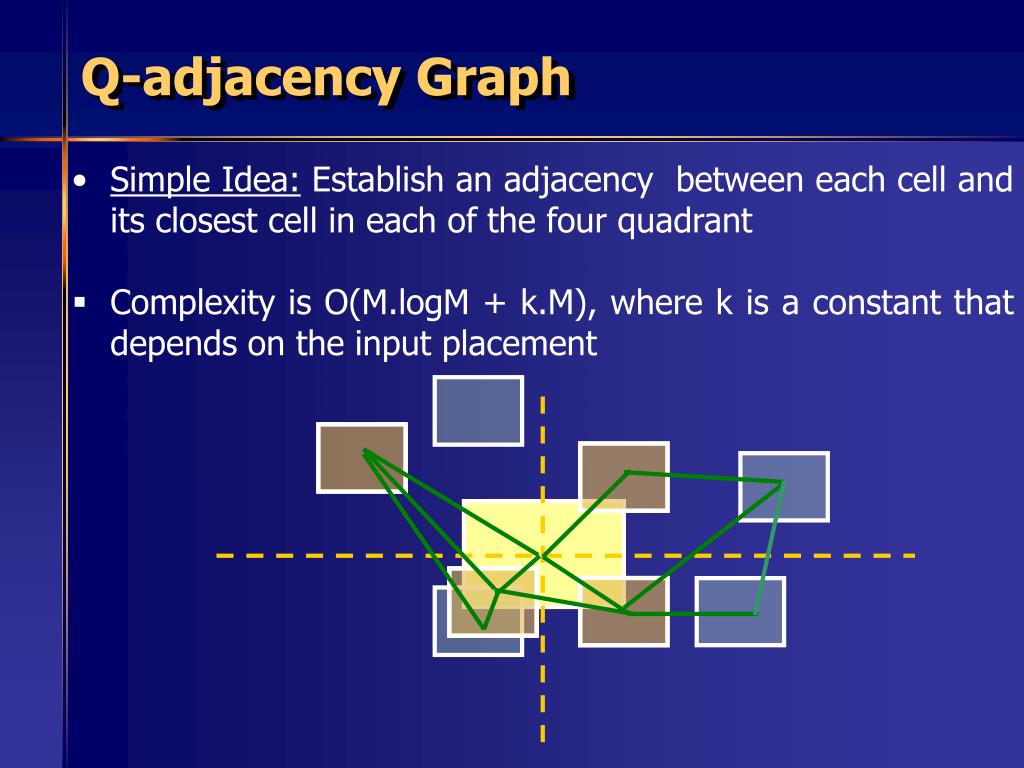 Q-adjacency Graph

• Simple Idea: Establish an adjacency between each cell and its closest cell in each of the four quadrant

▪ Complexity is O(M.logM + k.M), where k is a constant that depends on the input placement